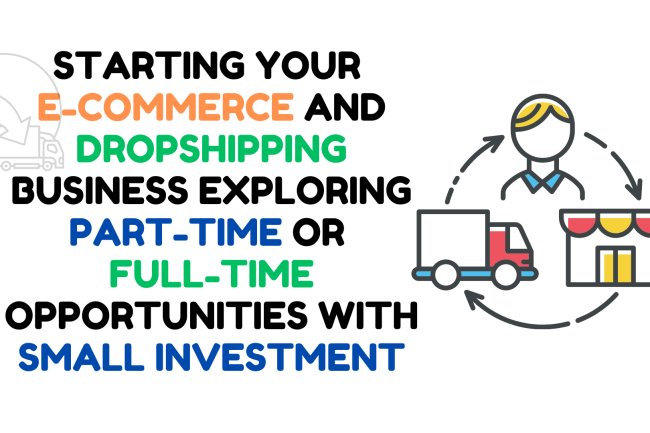 STARTING YOUR E-COMMERCE AND DROPSHIPPING BUSINESS EXPLORING PART-TIME OR FULL-TIME OPPORTUNITIES WITH SMALL INVESTMENT